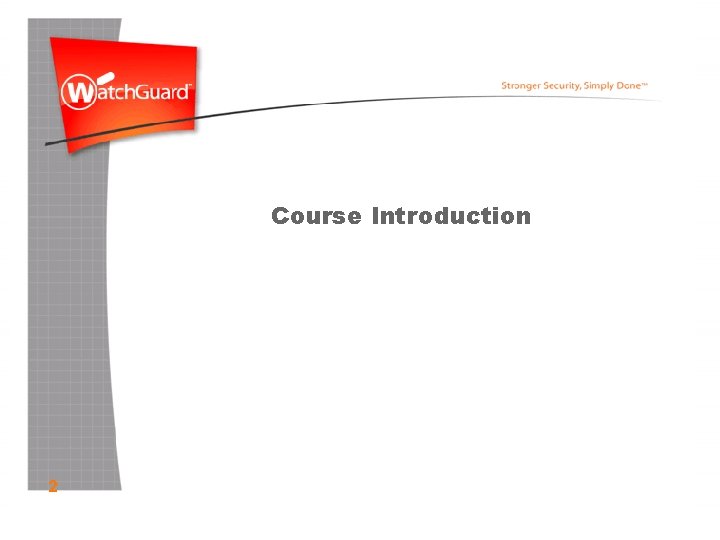 WatchGuard™

Stronger Security, Simply Done™

Course Introduction

2